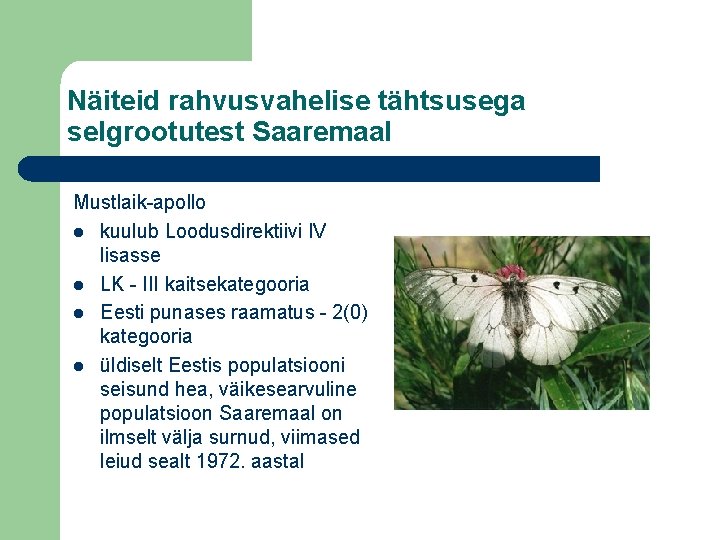 Näiteid rahvusvahelise tähtsusega selgrootutest Saaremaal

Mustlaik-apollo

- kuulub Loodusdirektiivi IV lisasse
- LK - III kaitsekategooria
- Eesti punases raamatus - 2(0) kategooria
- üldiselt Eestis populatsiooni seisund hea, väikesearvuline populatsioon Saaremaal on ilmselt välja surnud, viimased leiud sealt 1972. aastal